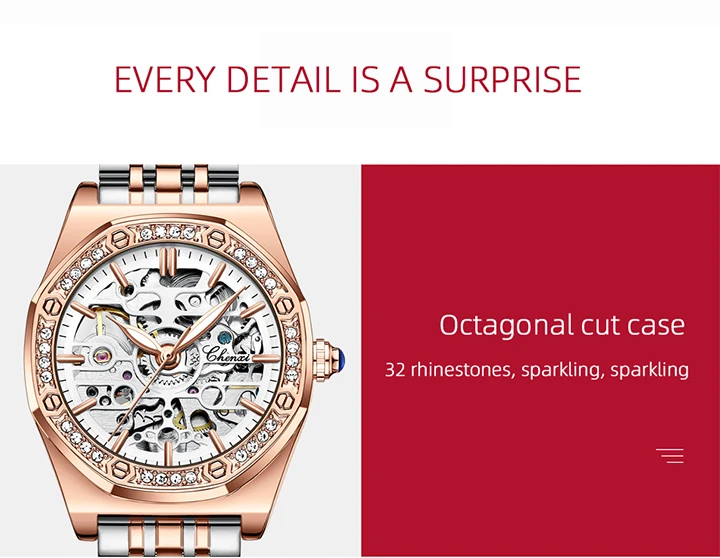 EVERY DETAIL IS A SURPRISE

Chenxi

Octagonal cut case

32 rhinestones, sparkling, sparkling